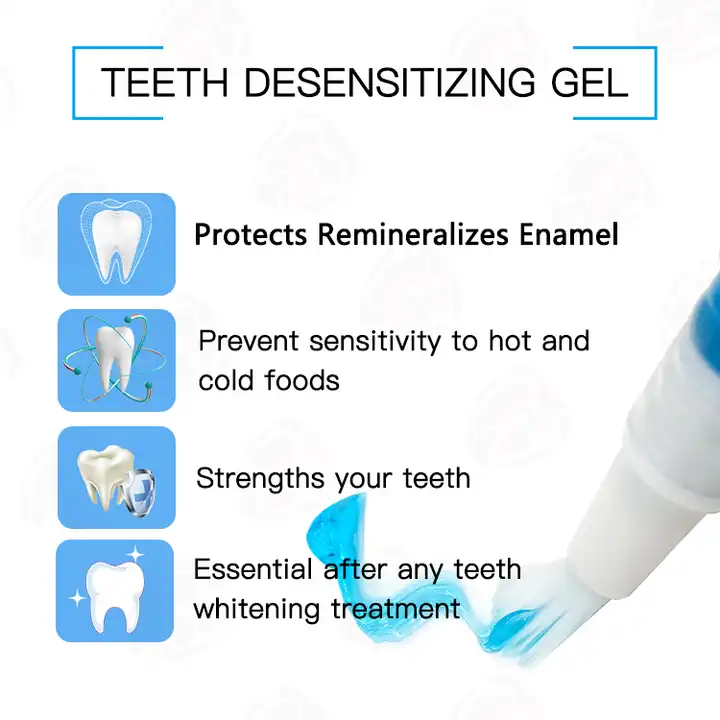 TEETH DESENSITIZING GEL

Protects Remineralizes Enamel

Prevent sensitivity to hot and cold foods

Strengths your teeth

Essential after any teeth whitening treatment